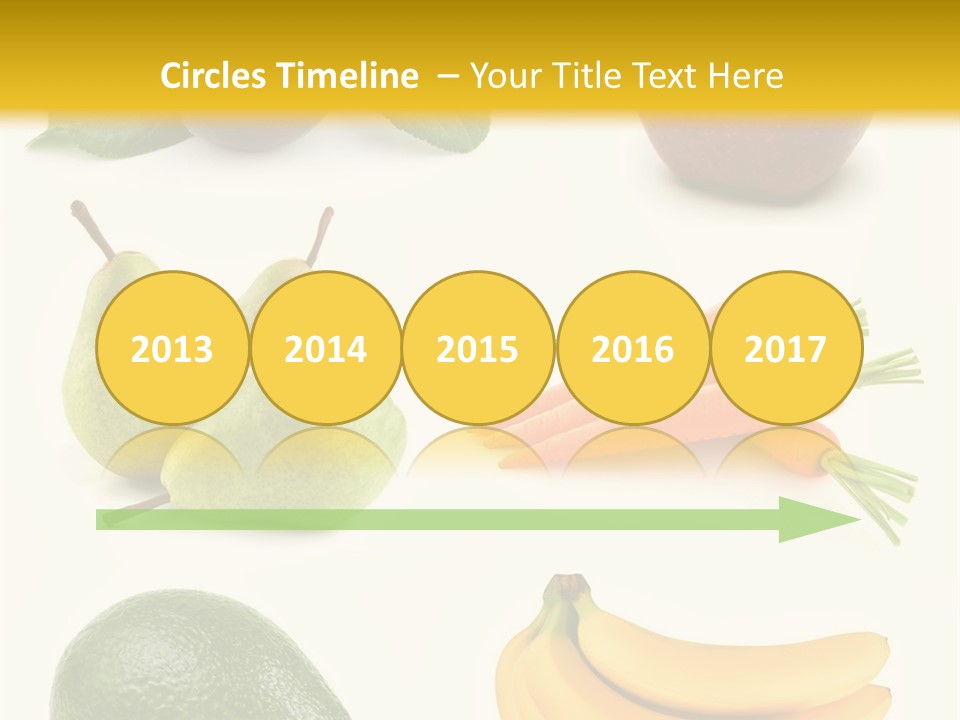 Circles Timeline – Your Title Text Here

2013

2014

2015

2016

2017